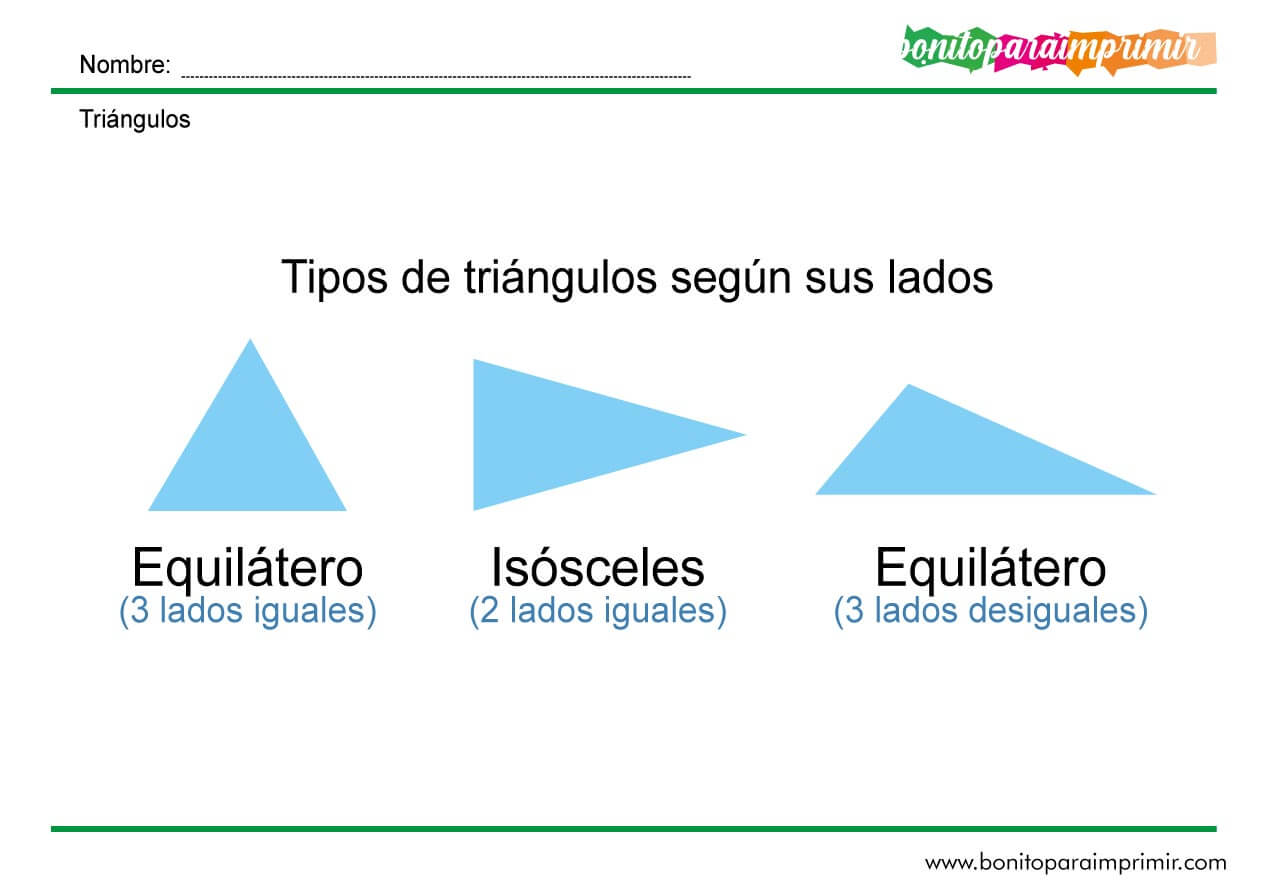 Nombre: 

bonitoparaimprimir

Triángulos

Tipos de triángulos según sus lados

Equilátero
(3 lados iguales)

Isósceles
(2 lados iguales)

Equilátero
(3 lados desiguales)

www.bonitoparaimprimir.com